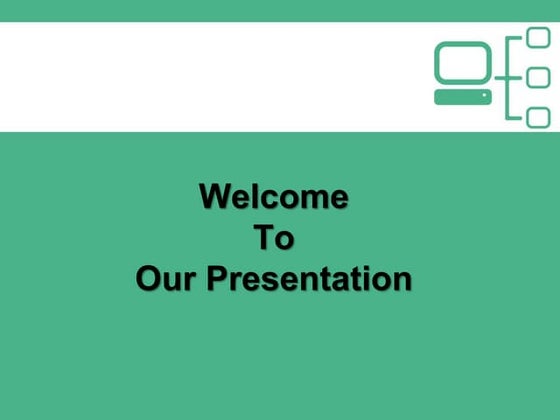 Welcome
To
Our Presentation